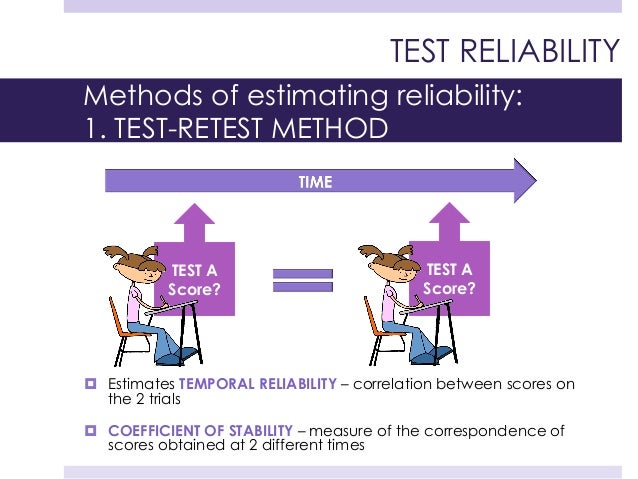 TEST RELIABILITY

Methods of estimating reliability:
1. TEST-RETEST METHOD

TIME

TEST A
Score?

TEST A
Score?

Estimates TEMPORAL RELIABILITY – correlation between scores on the 2 trials

COEFFICIENT OF STABILITY – measure of the correspondence of scores obtained at 2 different times